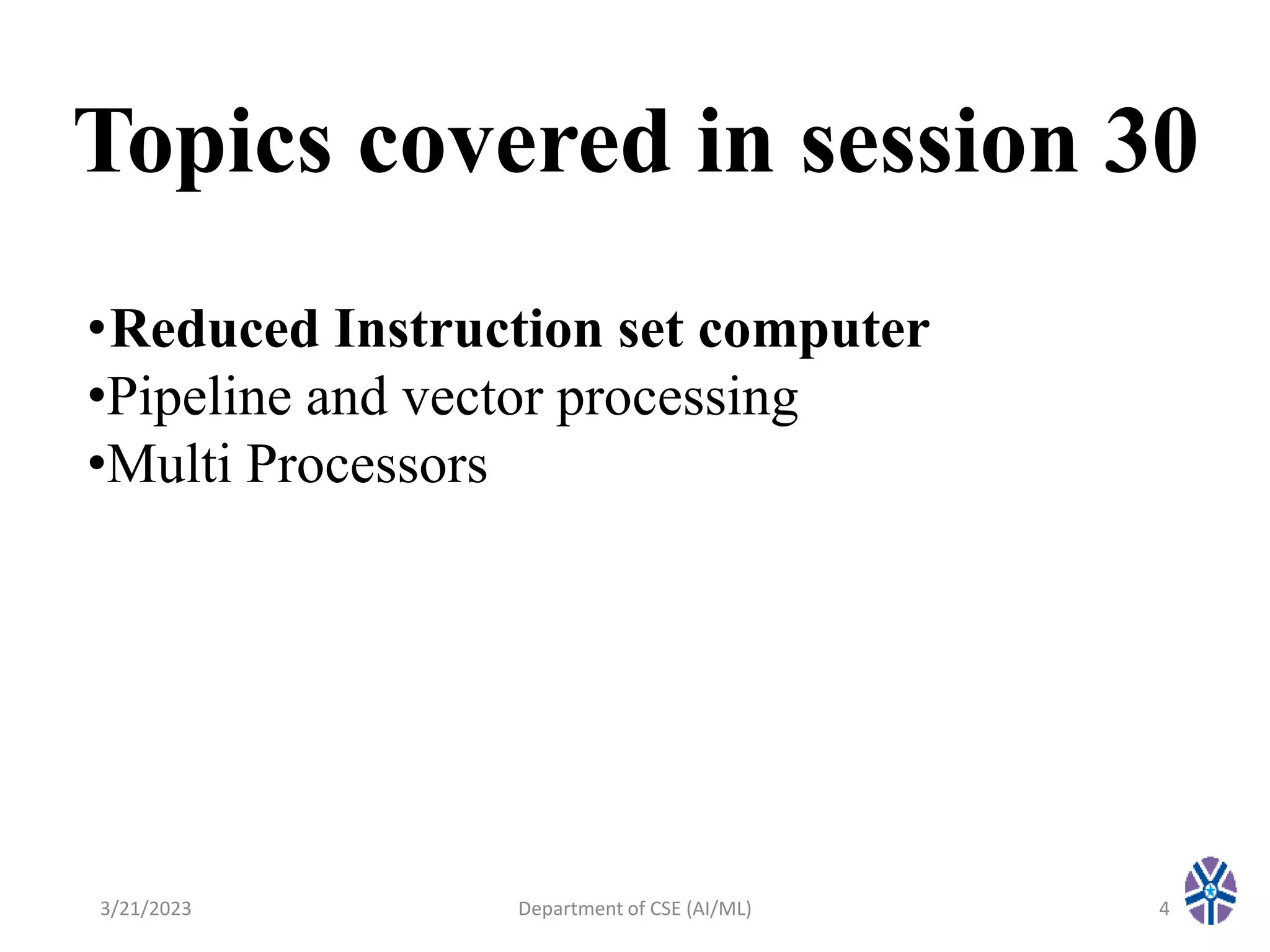 Topics covered in session 30

•Reduced Instruction set computer
•Pipeline and vector processing
•Multi Processors

3/21/2023 Department of CSE (AI/ML) 4